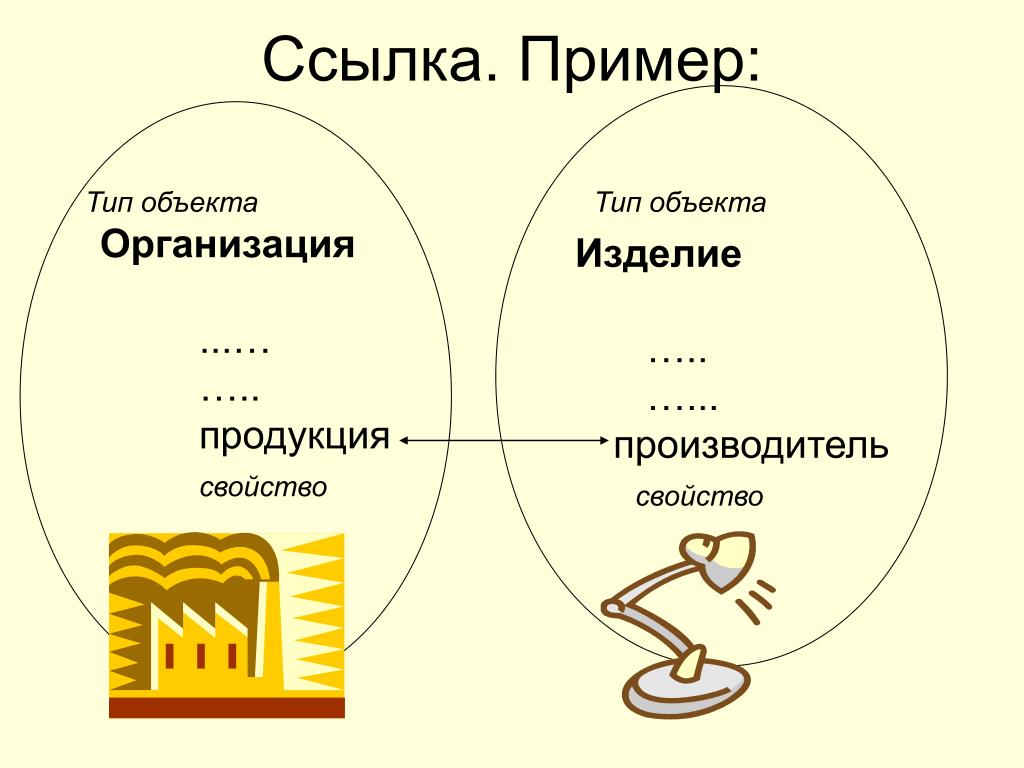 Ссылка. Пример:

Тип объекта
Организация

..….
…..
продукция
свойство

Тип объекта
Изделие

…..
…...
производитель
свойство